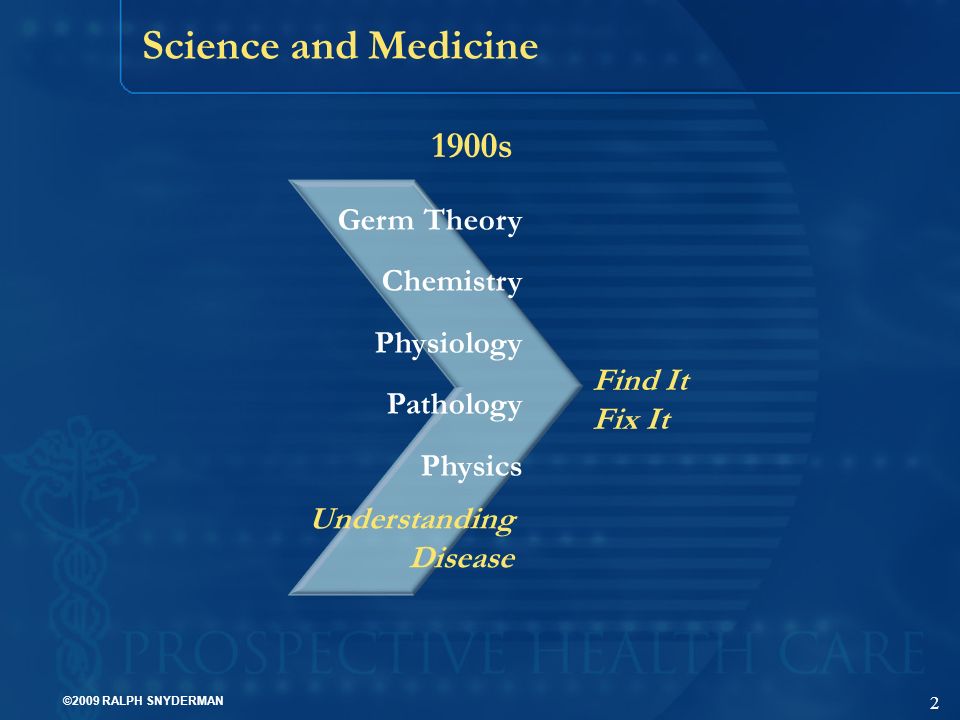 Science and Medicine

1900s

Germ Theory

Chemistry

Physiology

Pathology

Physics

Understanding Disease

Find It
Fix It

PROSPECTIVE HEALTH CARE

©2009 RALPH SNYDERMAN

2